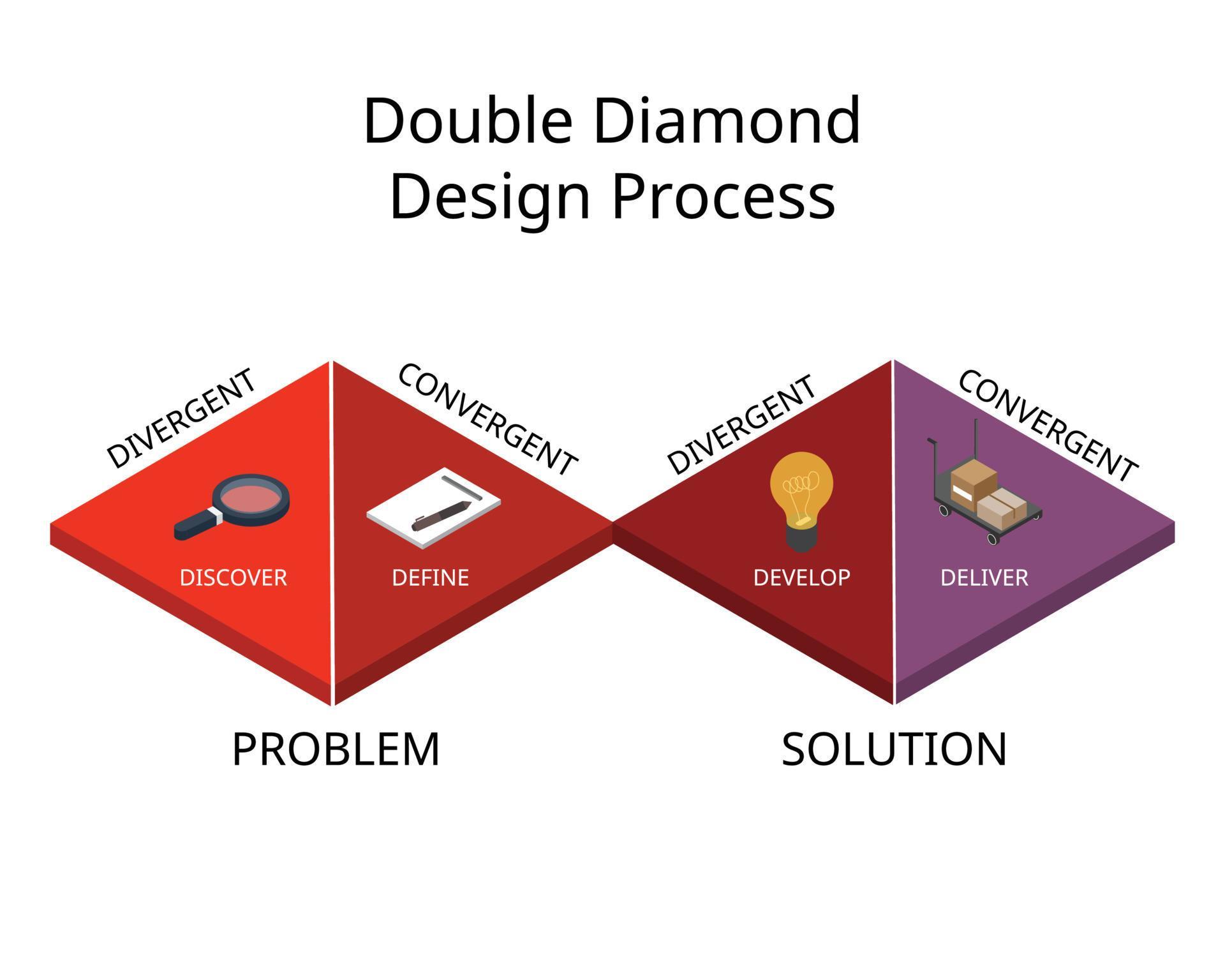 Double Diamond
Design Process

DIVERGENT

CONVERGENT

DIVERGENT

CONVERGENT

DISCOVER

DEFINE

DEVELOP

DELIVER

PROBLEM

SOLUTION